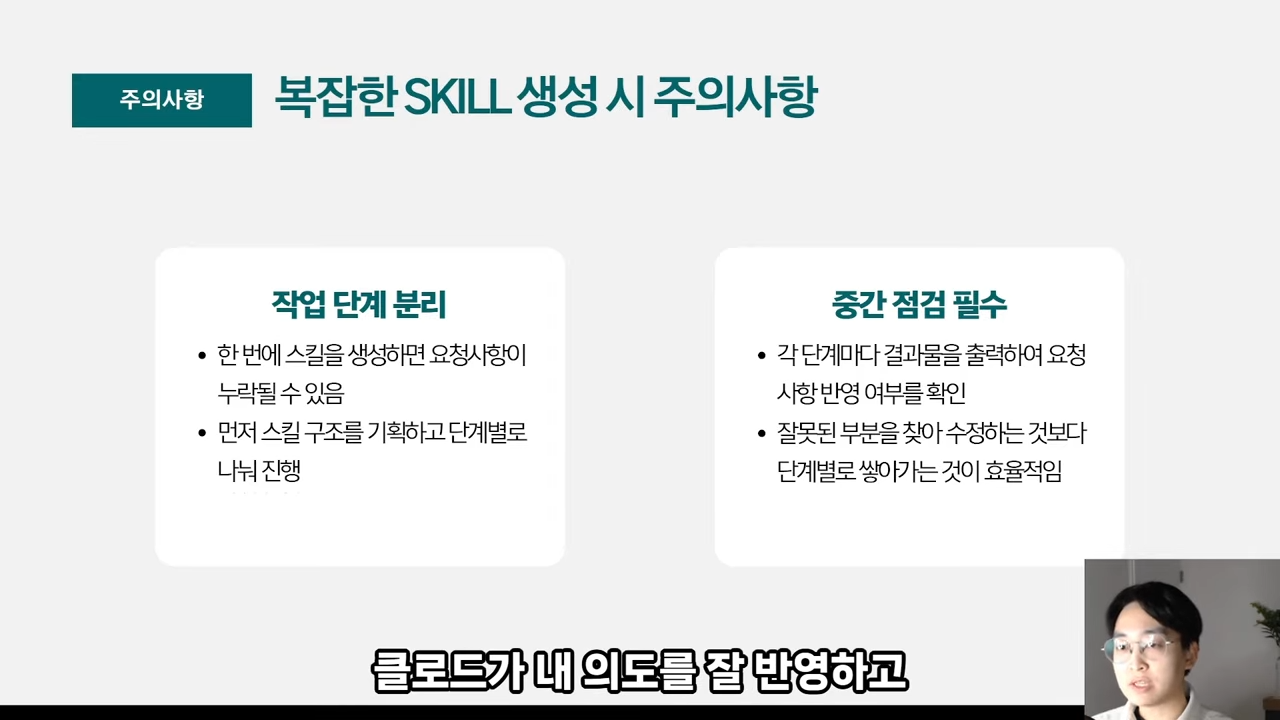 주의사항

복잡한 SKILL 생성 시 주의사항

작업 단계 분리

• 한 번에 스킬을 생성하면 요청사항이 누락될 수 있음
• 먼저 스킬 구조를 기획하고 단계별로 나눠 진행

중간 점검 필수

• 각 단계마다 결과물을 출력하여 요청사항 반영 여부를 확인
• 잘못된 부분을 찾아 수정하는 것보다 단계별로 쌓아가는 것이 효율적임

클로드가 내 의도를 잘 반영하고